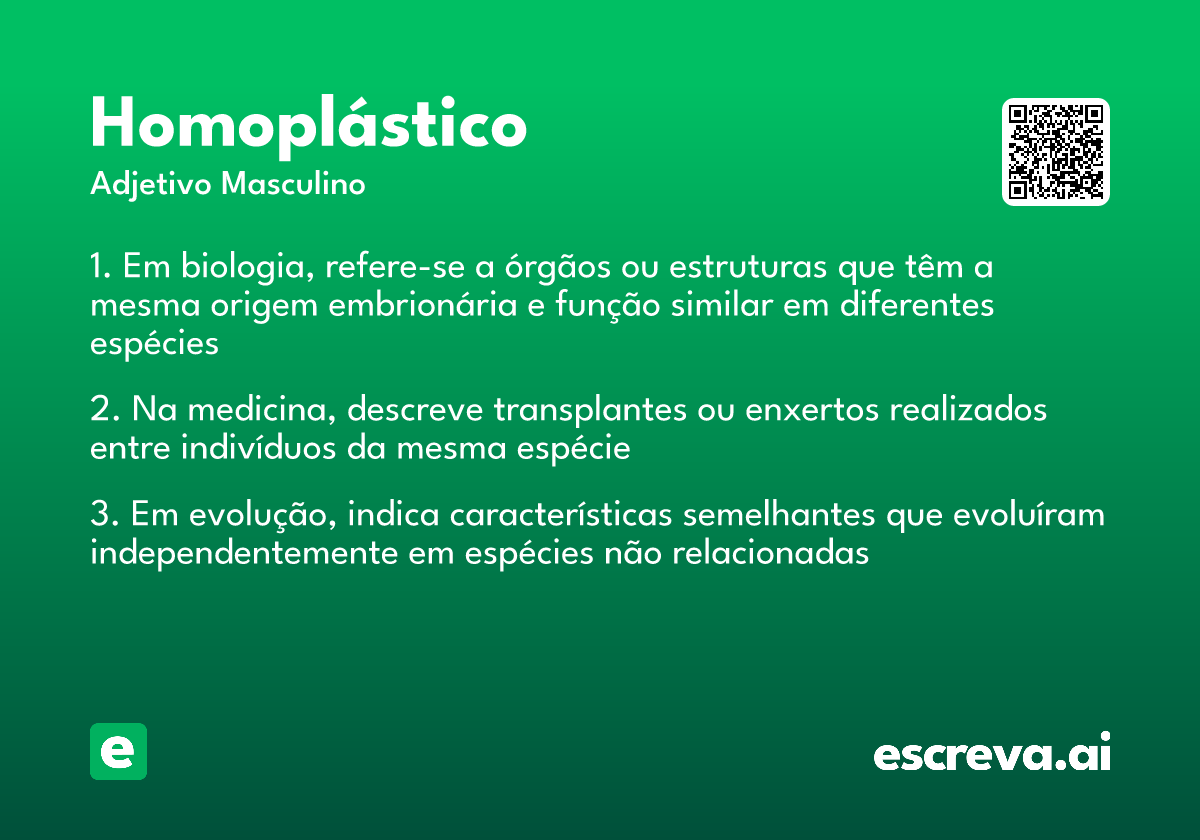 Homoplástico
Adjetivo Masculino

1. Em biologia, refere-se a órgãos ou estruturas que têm a mesma origem embrionária e função similar em diferentes espécies

2. Na medicina, descreve transplantes ou enxertos realizados entre indivíduos da mesma espécie

3. Em evolução, indica características semelhantes que evoluíram independentemente em espécies não relacionadas

e

escreva.ai